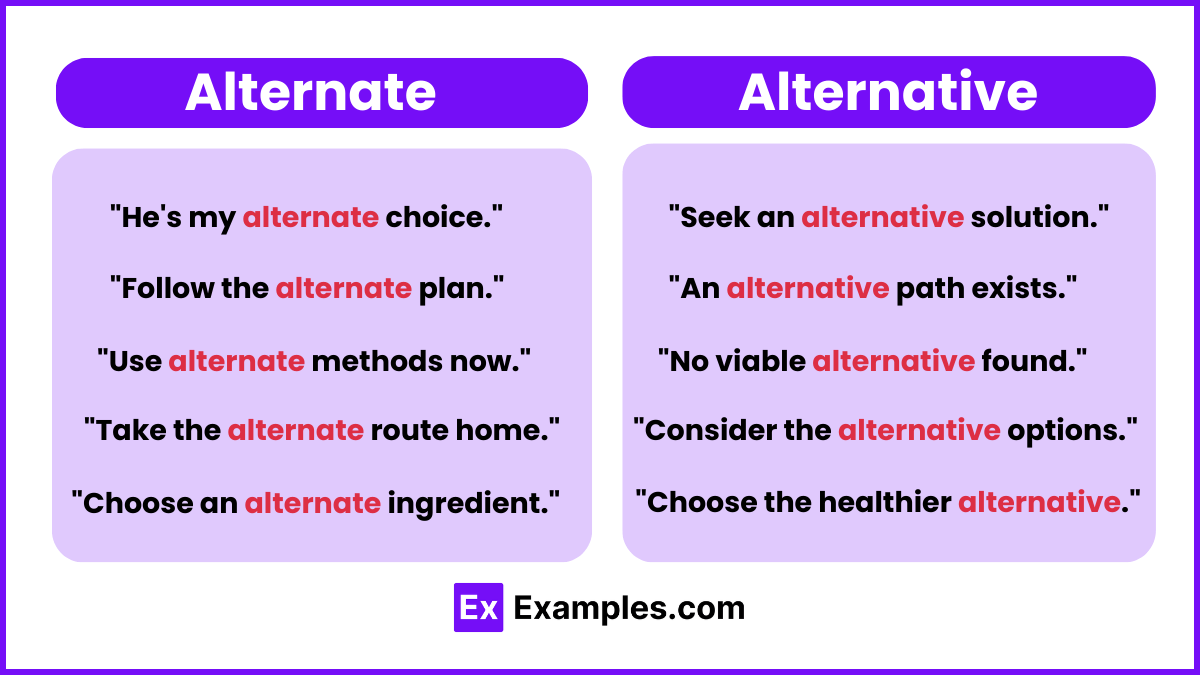 Alternate

"He's my alternate choice."

"Follow the alternate plan."

"Use alternate methods now."

"Take the alternate route home."

"Choose an alternate ingredient."

Alternative

"Seek an alternative solution."

"An alternative path exists."

"No viable alternative found."

"Consider the alternative options."

"Choose the healthier alternative."

Ex Examples.com